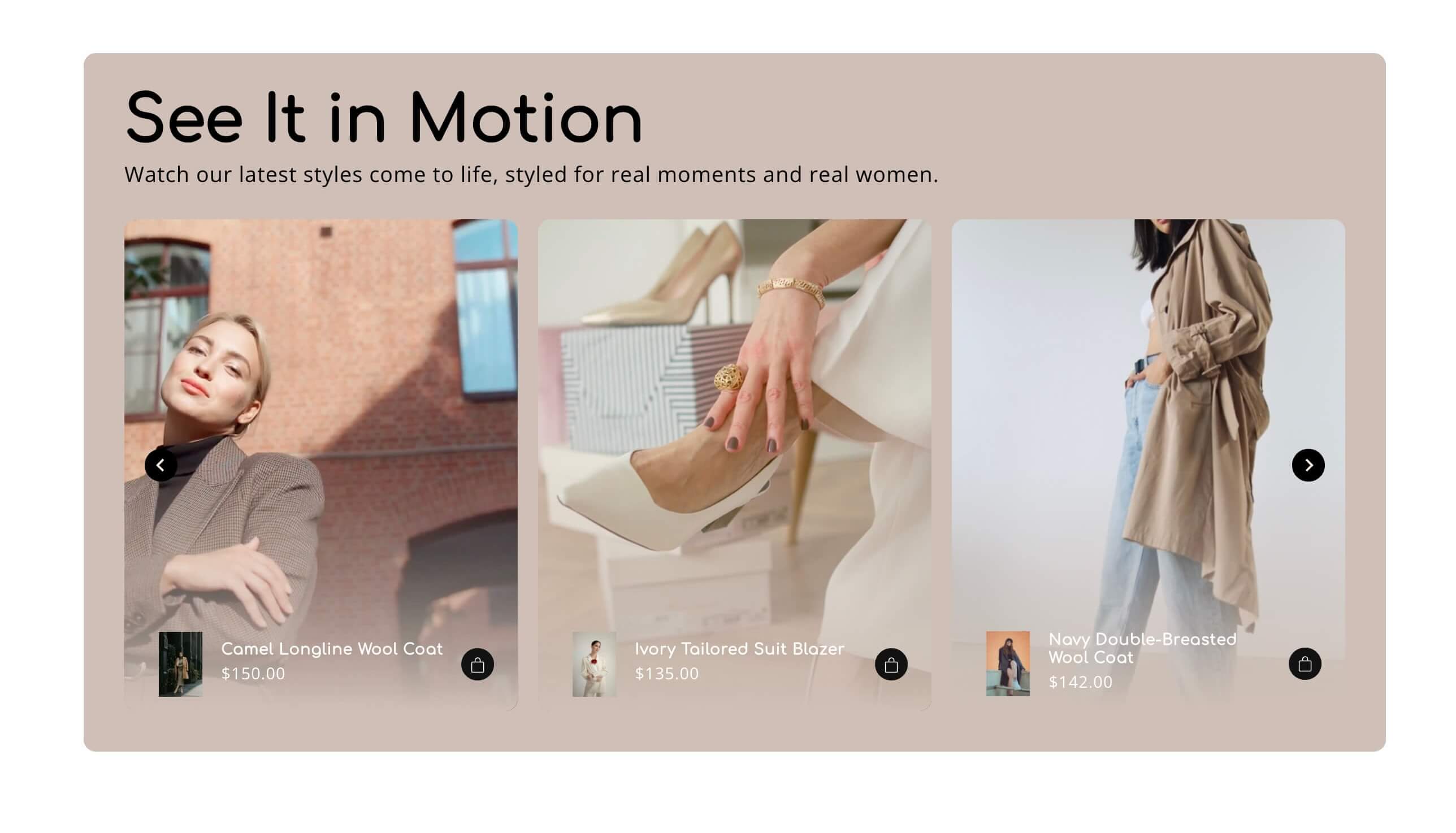 See It in Motion

Watch our latest styles come to life, styled for real moments and real women.

Camel Longline Wool Coat
$150.00

Ivory Tailored Suit Blazer
$135.00

Navy Double-Breasted Wool Coat
$142.00